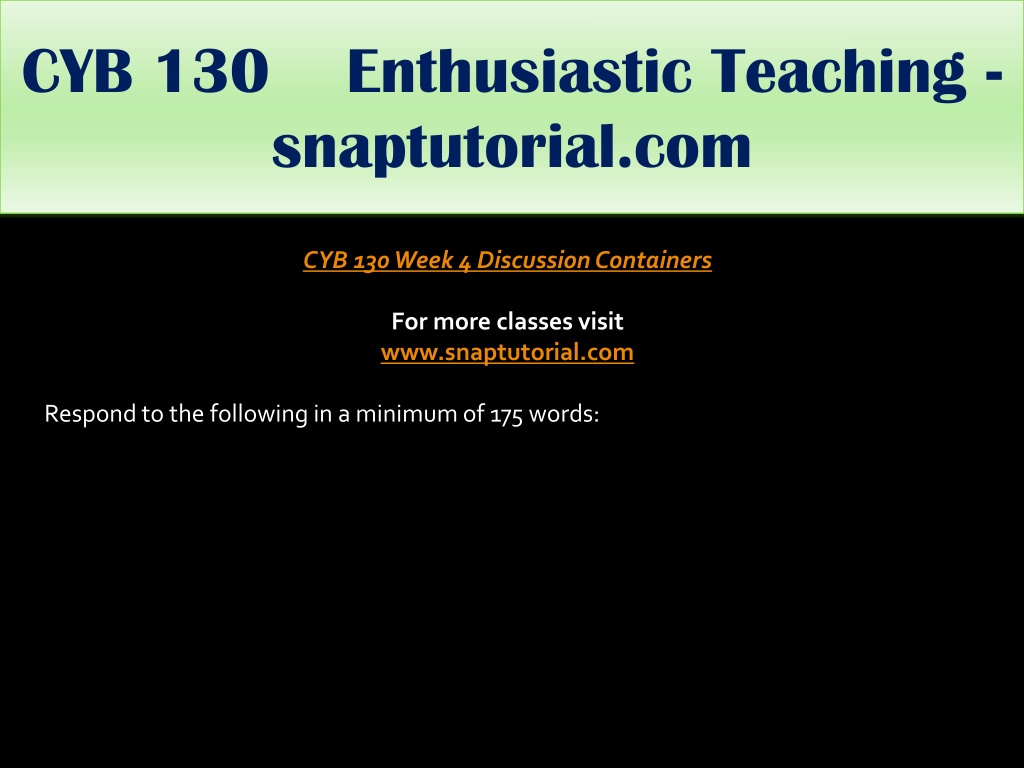 CYB 130 Enthusiastic Teaching - snaptutorial.com

CYB 130 Week 4 Discussion Containers

For more classes visit
www.snaptutorial.com

Respond to the following in a minimum of 175 words: